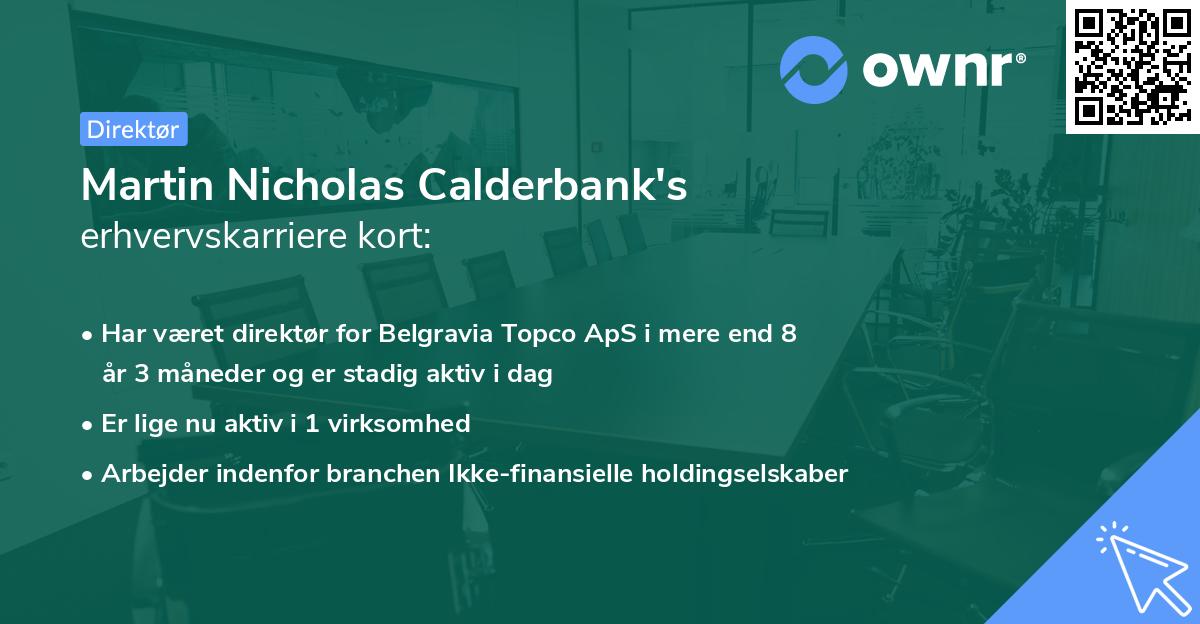 ownr®

Direktør

Martin Nicholas Calderbank's
erhvervskarriere kort:

• Har været direktør for Belgravia Topco ApS i mere end 8 år 3 måneder og er stadig aktiv i dag

• Er lige nu aktiv i 1 virksomhed

• Arbejder indenfor branchen Ikke-finansielle holdingselskaber